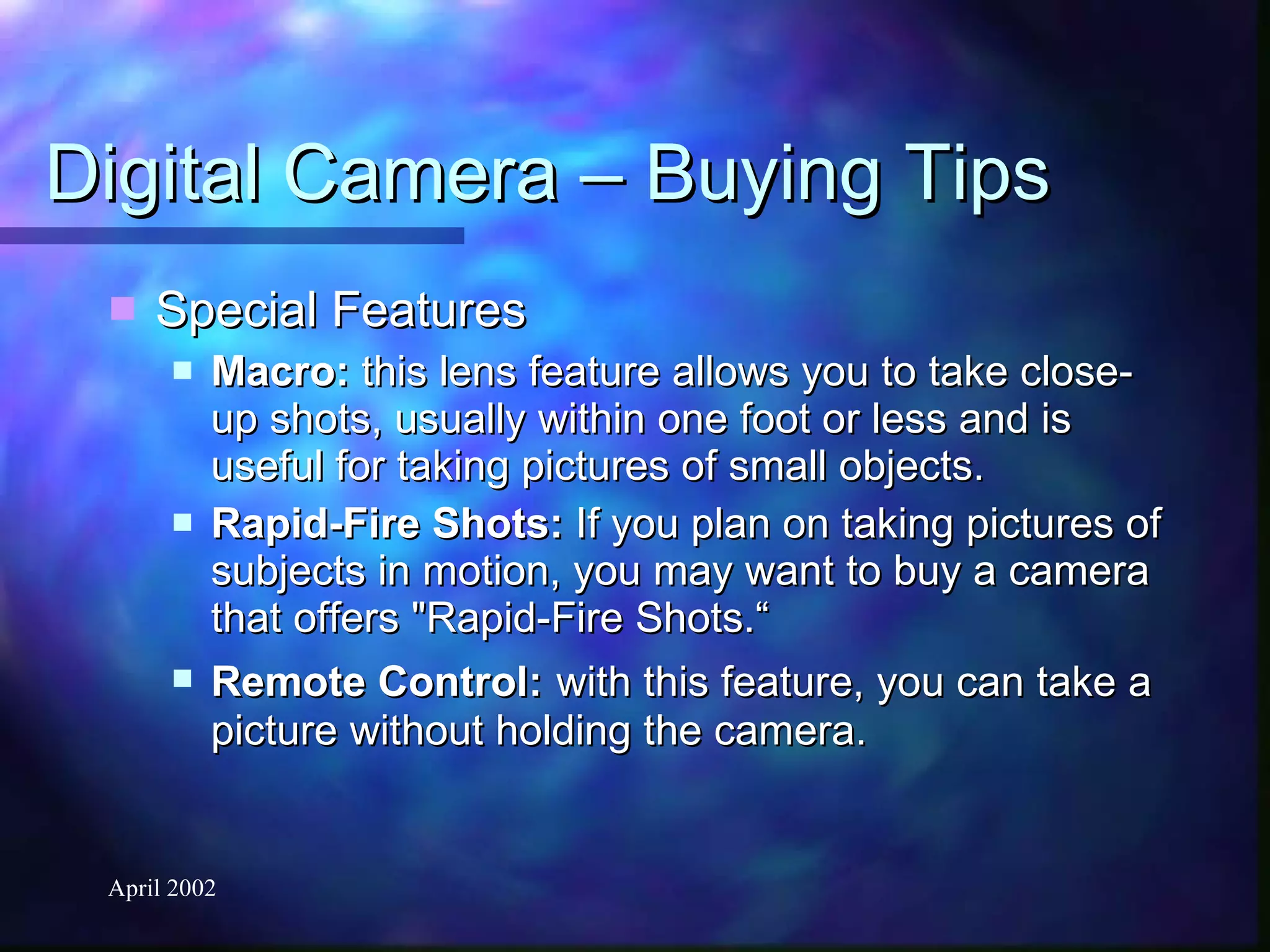 Digital Camera – Buying Tips

Special Features

Macro: this lens feature allows you to take close-up shots, usually within one foot or less and is useful for taking pictures of small objects.

Rapid-Fire Shots: If you plan on taking pictures of subjects in motion, you may want to buy a camera that offers "Rapid-Fire Shots.“

Remote Control: with this feature, you can take a picture without holding the camera.

April 2002